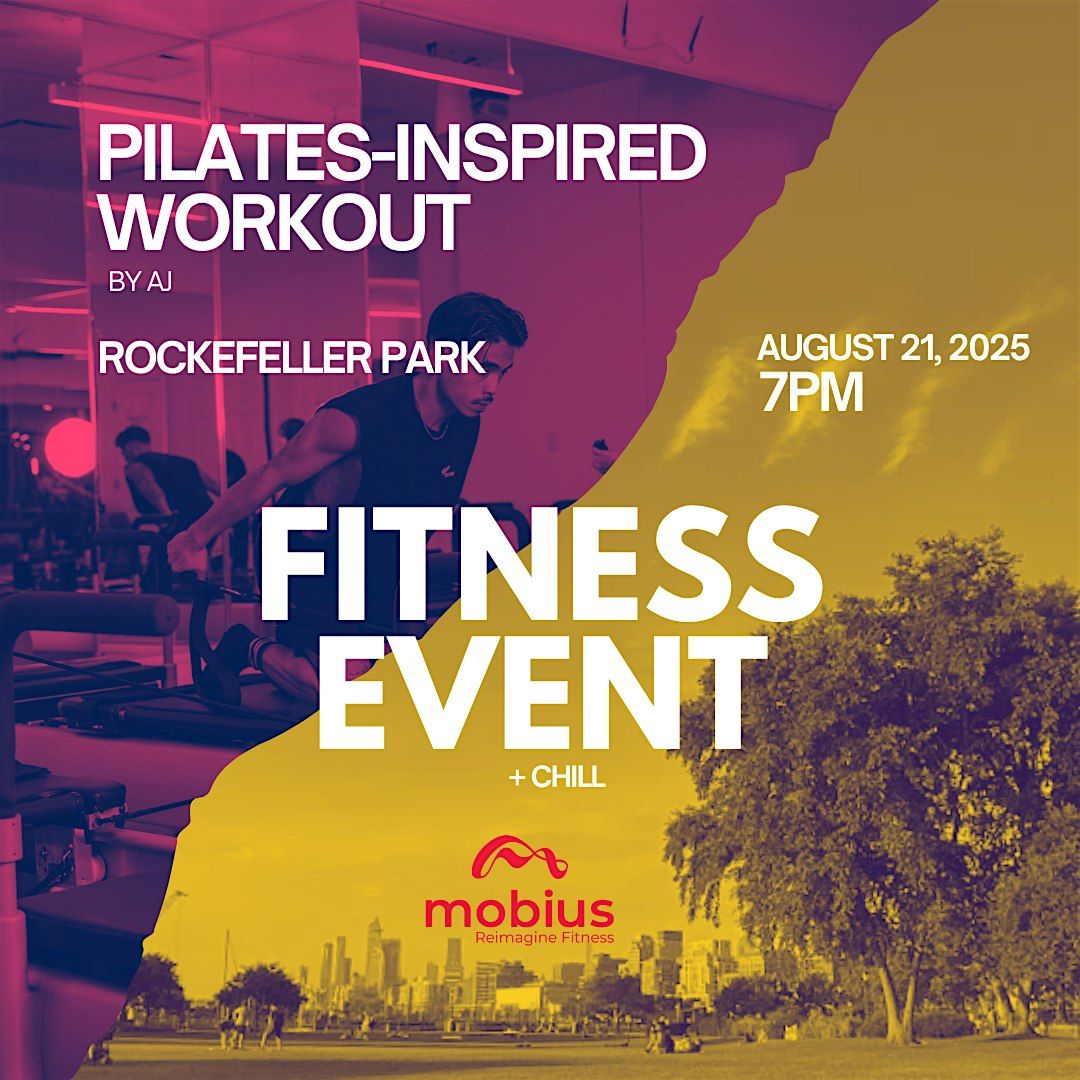 PILATES-INSPIRED WORKOUT
BY AJ

ROCKEFELLER PARK

AUGUST 21, 2025
7PM

FITNESS EVENT
+ CHILL

mobius
Reimagine Fitness